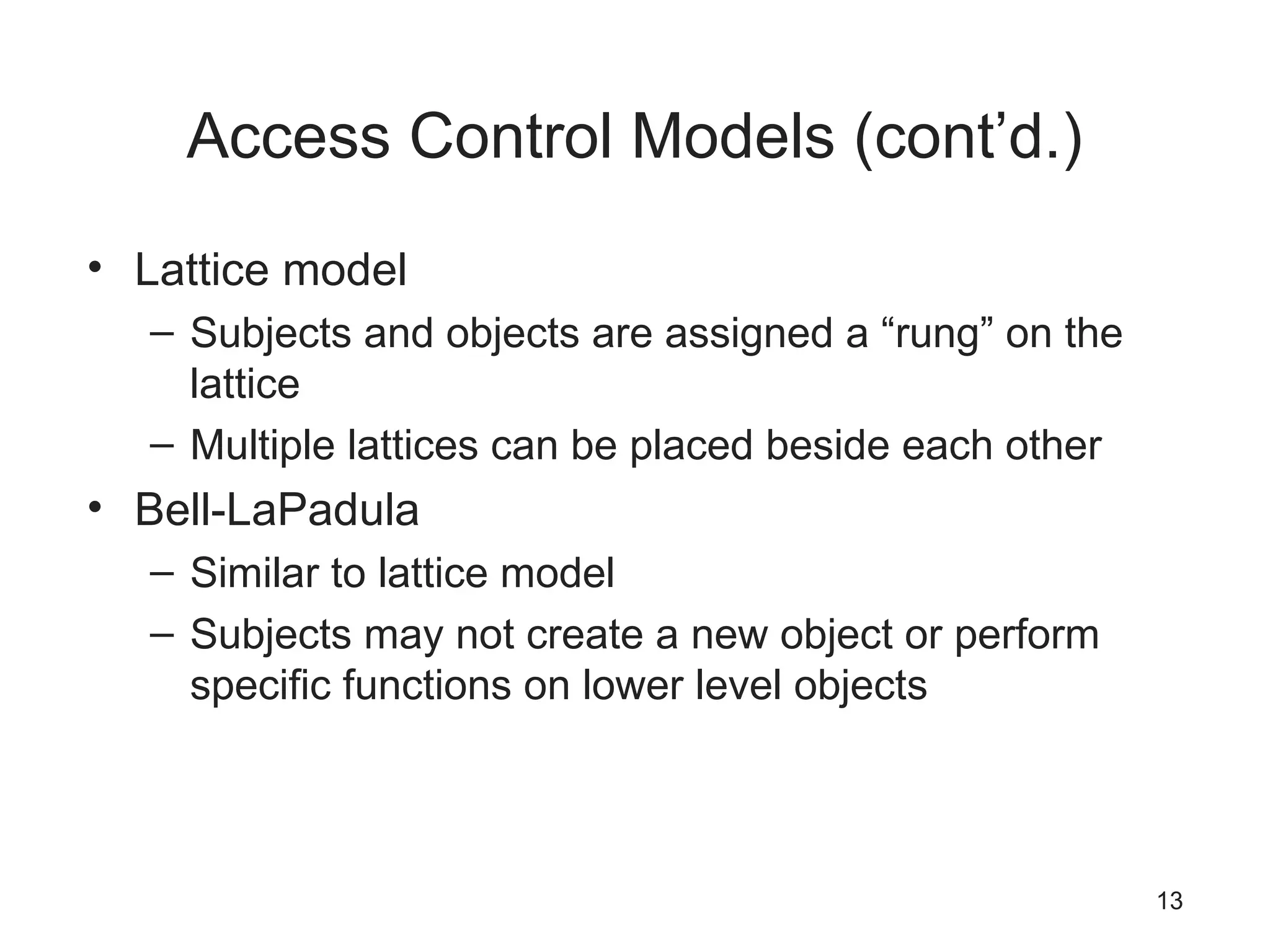 Access Control Models (cont’d.)

• Lattice model
– Subjects and objects are assigned a “rung” on the lattice
– Multiple lattices can be placed beside each other
• Bell-LaPadula
– Similar to lattice model
– Subjects may not create a new object or perform specific functions on lower level objects

13